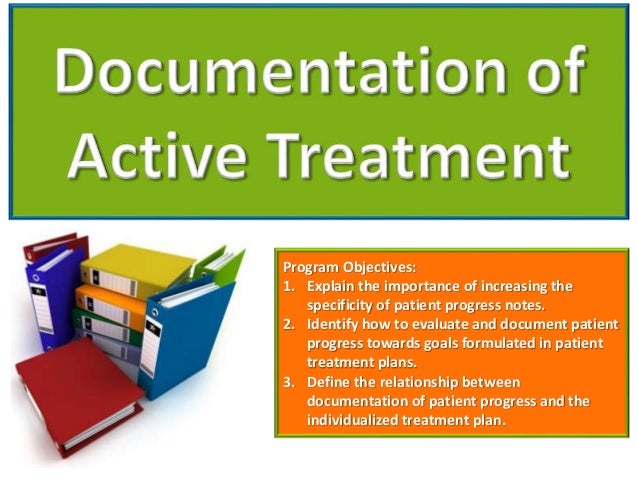 Documentation of Active Treatment

Program Objectives:
1. Explain the importance of increasing the specificity of patient progress notes.
2. Identify how to evaluate and document patient progress towards goals formulated in patient treatment plans.
3. Define the relationship between documentation of patient progress and the individualized treatment plan.